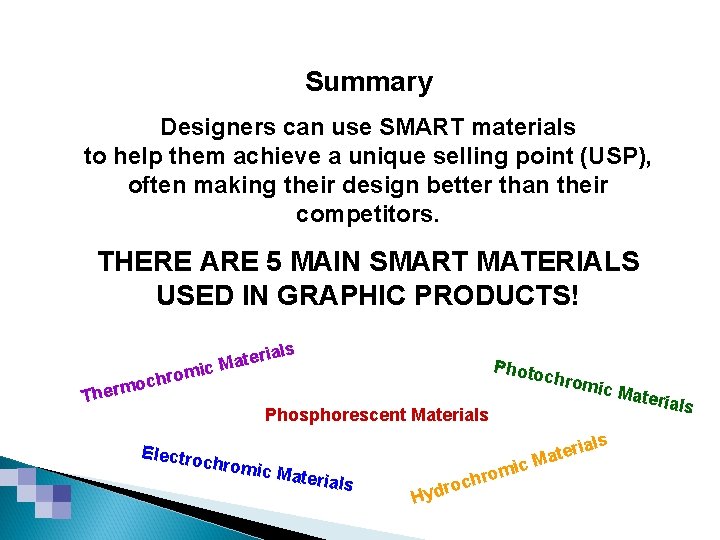 Summary

Designers can use SMART materials to help them achieve a unique selling point (USP), often making their design better than their competitors.

THERE ARE 5 MAIN SMART MATERIALS USED IN GRAPHIC PRODUCTS!

Thermochromic Materials

Photochromic Materials

Phosphorescent Materials

Electrochromic Materials

Hydrochromic Materials